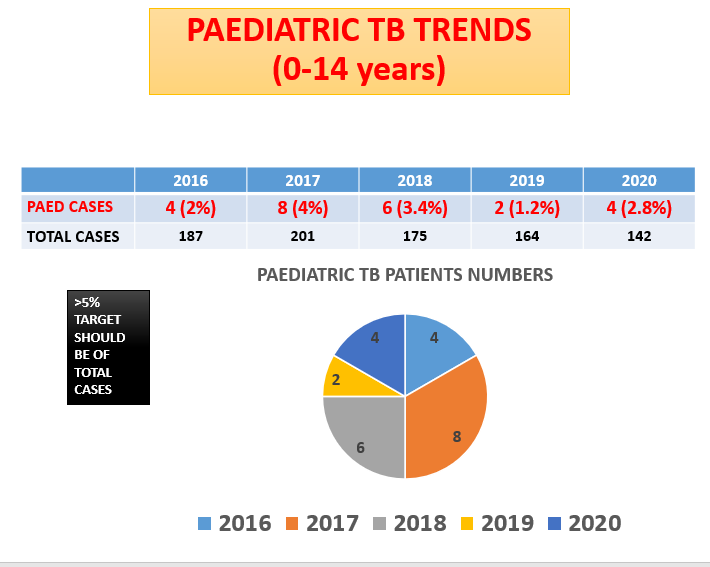 PAEDIATRIC TB TRENDS
(0-14 years)

| | 2016 | 2017 | 2018 | 2019 | 2020 |
|---|---|---|---|---|---|
| PAED CASES | 4 (2%) | 8 (4%) | 6 (3.4%) | 2 (1.2%) | 4 (2.8%) |
| TOTAL CASES | 187 | 201 | 175 | 164 | 142 |

>5% TARGET SHOULD BE OF TOTAL CASES

PAEDIATRIC TB PATIENTS NUMBERS

4
8
6
2
4

2016 2017 2018 2019 2020